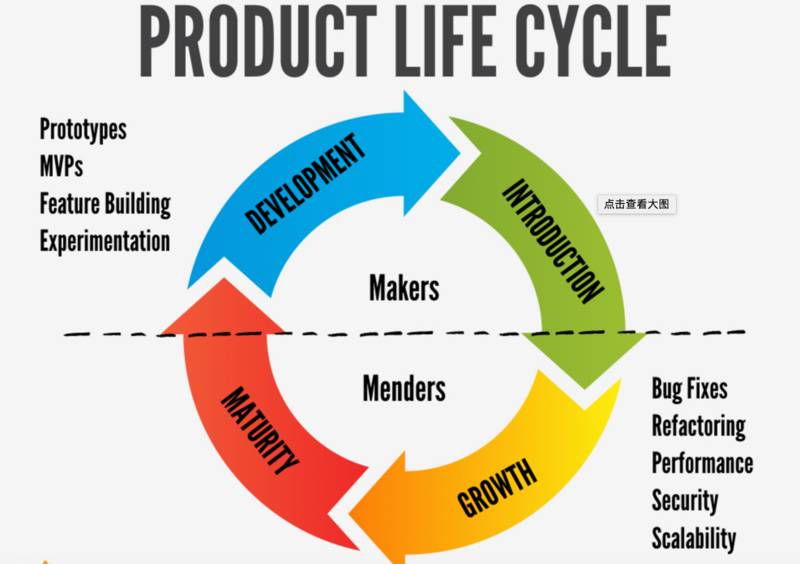 PRODUCT LIFE CYCLE

Prototypes
MVPs
Feature Building
Experimentation

DEVELOPMENT

INTRODUCTION

点击查看大图

Makers

Menders

MATURITY

GROWTH

Bug Fixes
Refactoring
Performance
Security
Scalability